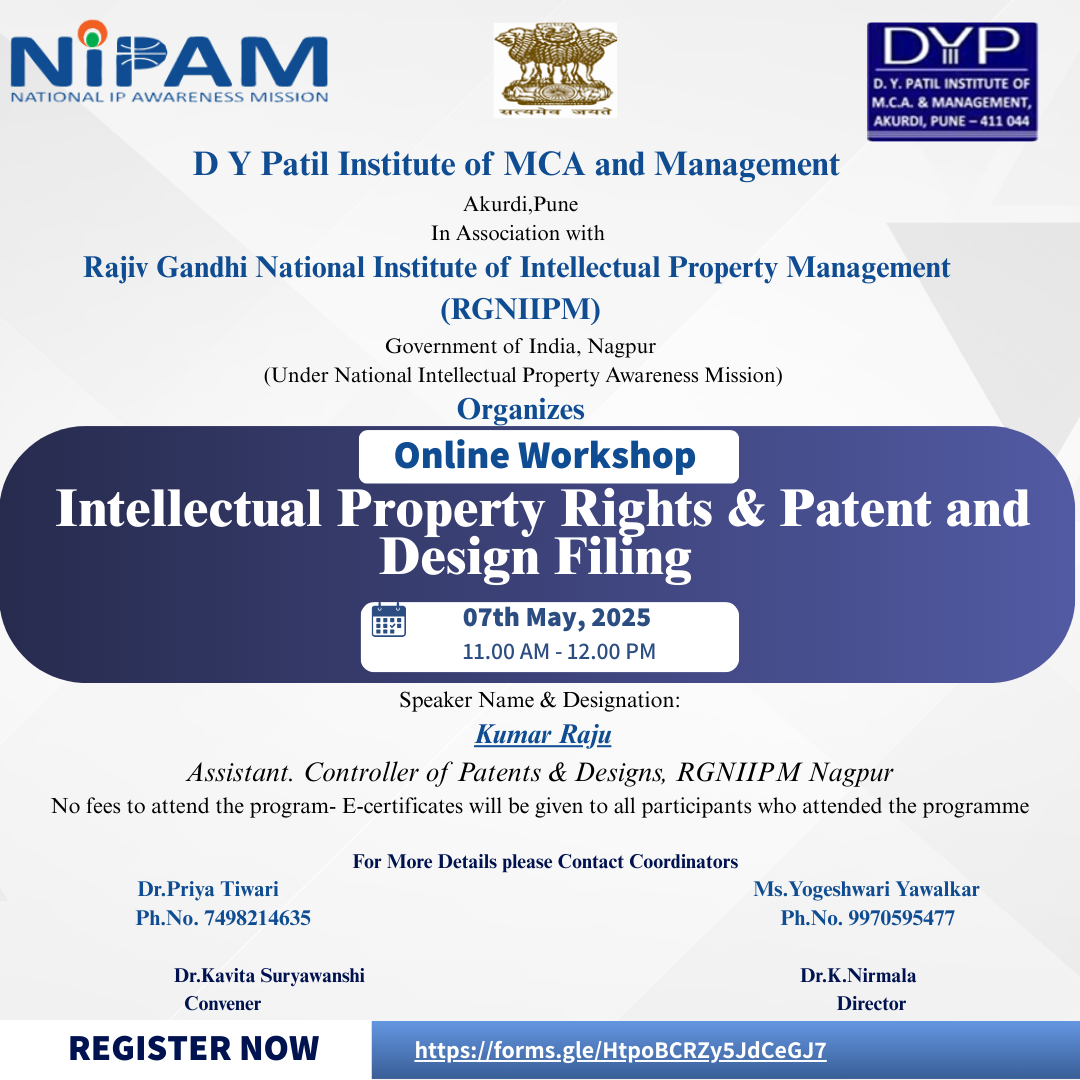 NIPAM
NATIONAL IP AWARENESS MISSION

सत्यमेव जयते

DYP
D. Y. PATIL INSTITUTE OF M.C.A. & MANAGEMENT, AKURDI, PUNE – 411 044

D Y Patil Institute of MCA and Management

Akurdi,Pune
In Association with

Rajiv Gandhi National Institute of Intellectual Property Management (RGNIIPM)

Government of India, Nagpur
(Under National Intellectual Property Awareness Mission)

Organizes

Online Workshop

Intellectual Property Rights & Patent and Design Filing

07th May, 2025
11.00 AM - 12.00 PM

Speaker Name & Designation:

Kumar Raju

Assistant. Controller of Patents & Designs, RGNIIPM Nagpur

No fees to attend the program- E-certificates will be given to all participants who attended the programme

For More Details please Contact Coordinators

Dr.Priya Tiwari
Ph.No. 7498214635

Ms.Yogeshwari Yawalkar
Ph.No. 9970595477

Dr.Kavita Suryawanshi
Convener

Dr.K.Nirmala
Director

REGISTER NOW

https://forms.gle/HtpoBCRZy5JdCeGJ7